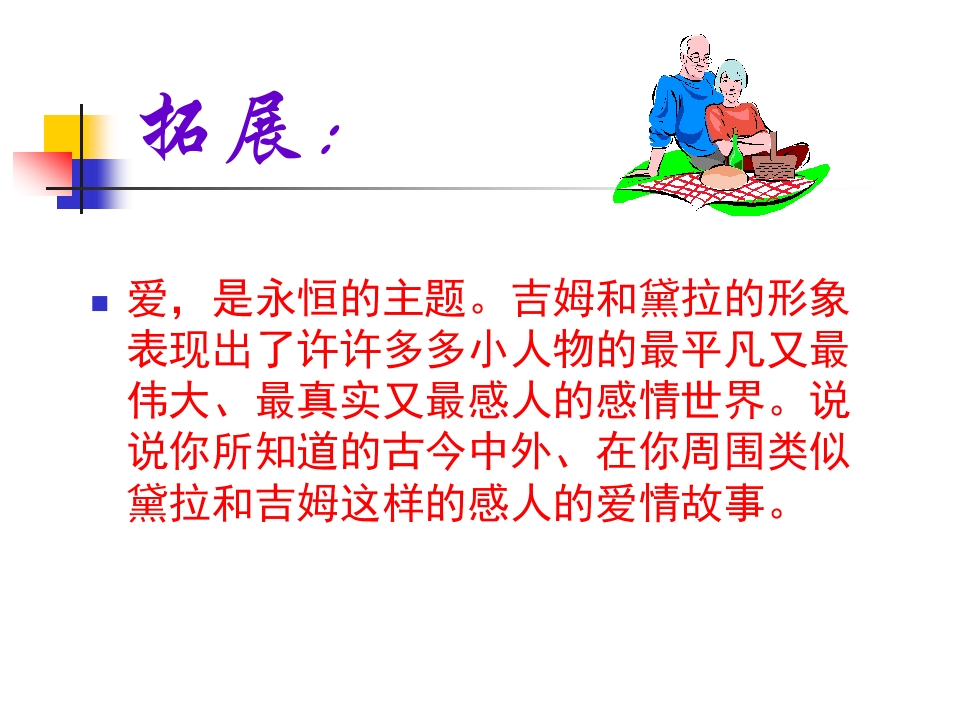 拓展：

爱，是永恒的主题。吉姆和黛拉的形象表现出了许许多多小人物的最平凡又最伟大、最真实又最感人的感情世界。说说你所知道的古今中外、在你周围类似黛拉和吉姆这样的感人的爱情故事。